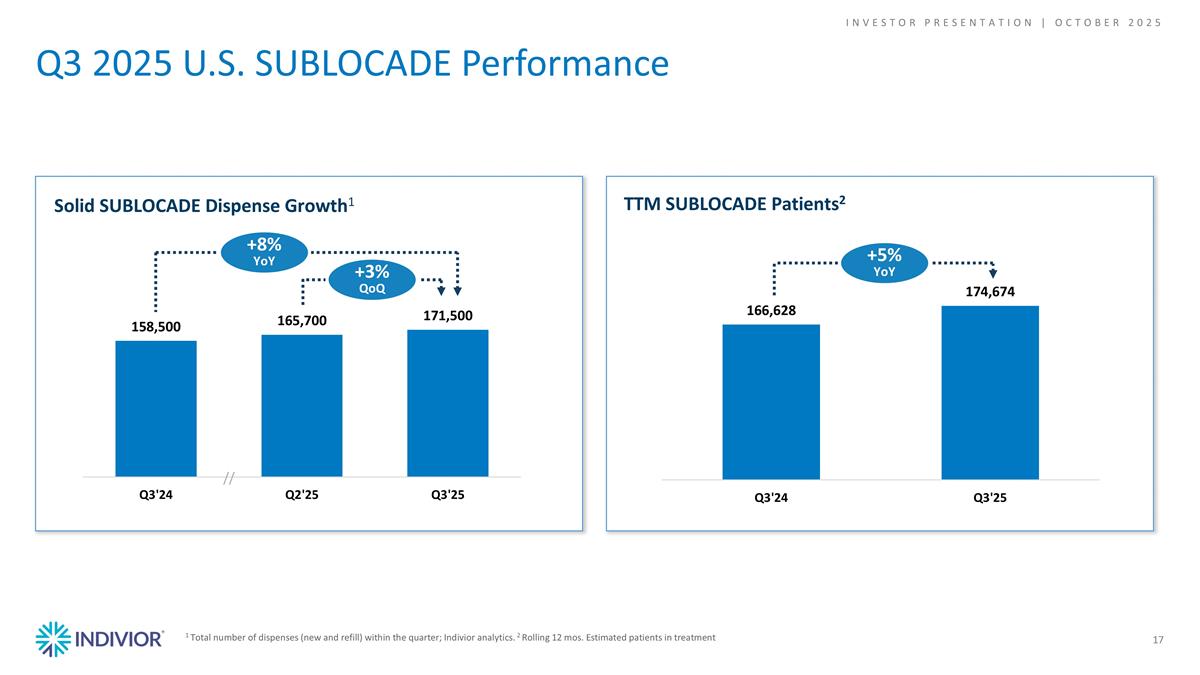 INVESTOR PRESENTATION | OCTOBER 2025

Q3 2025 U.S. SUBLOCADE Performance

Solid SUBLOCADE Dispense Growth$^1$

+8% YoY

+3% QoQ

158,500

165,700

171,500

Q3'24

//

Q2'25

Q3'25

TTM SUBLOCADE Patients$^2$

+5% YoY

166,628

174,674

Q3'24

Q3'25

INDIVIOR®

$^1$ Total number of dispenses (new and refill) within the quarter; Indivior analytics. $^2$ Rolling 12 mos. Estimated patients in treatment

17